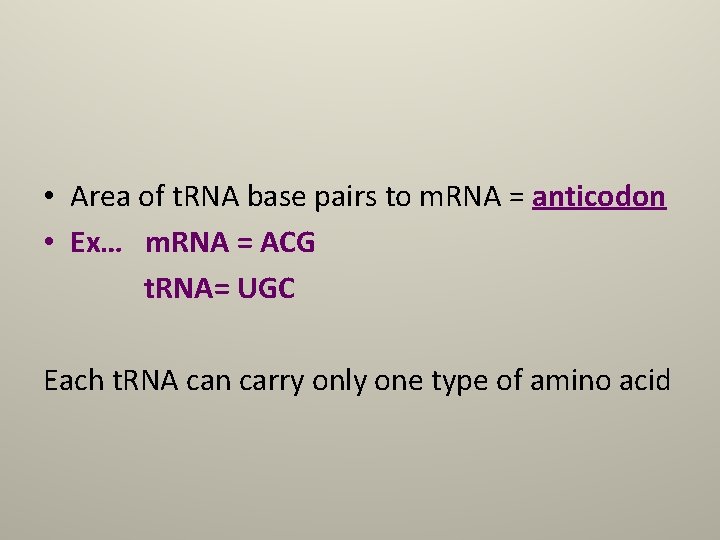 • Area of tRNA base pairs to mRNA = anticodon
• Ex… mRNA = ACG
tRNA= UGC

Each tRNA can carry only one type of amino acid